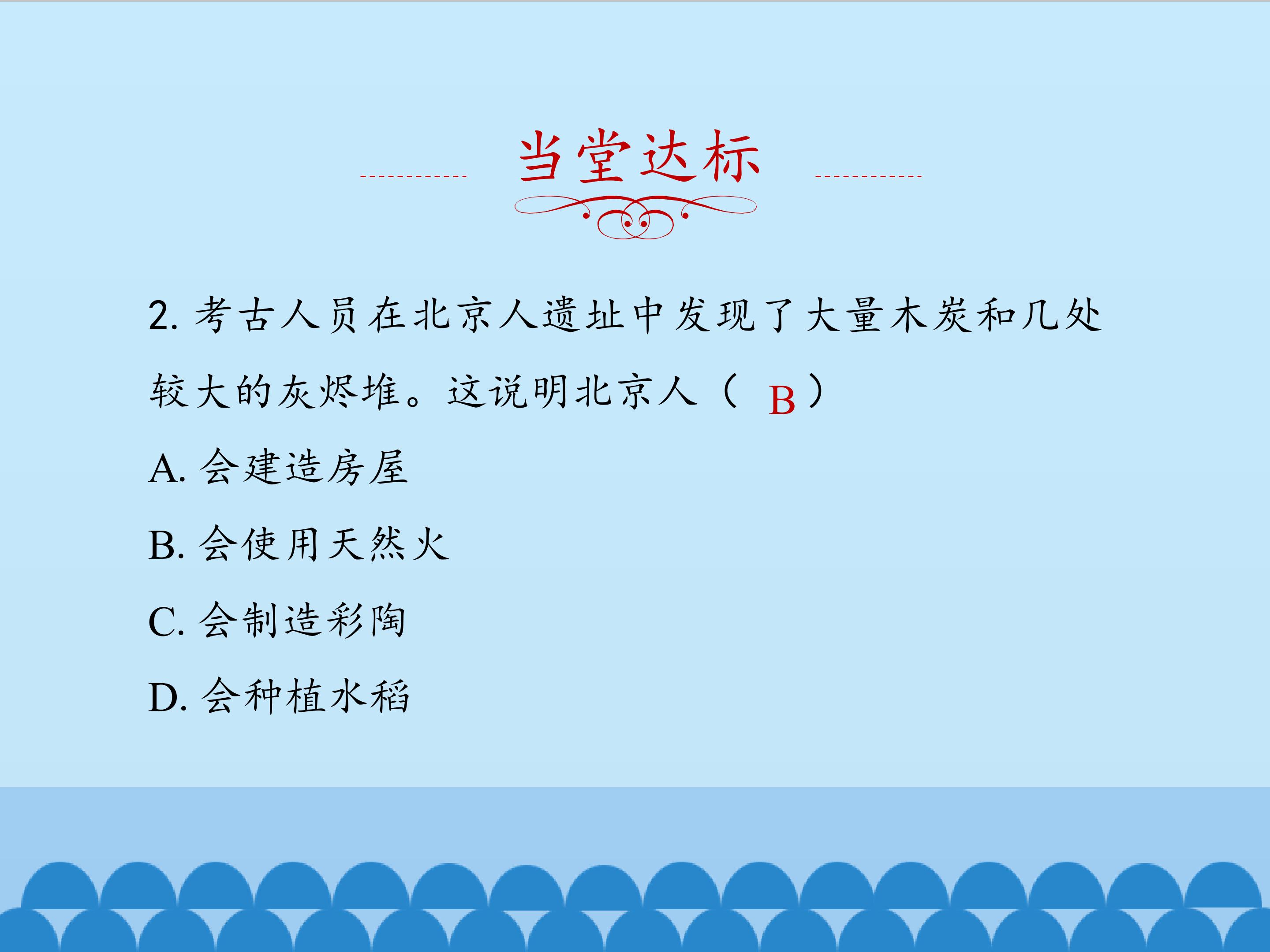 当堂达标

2. 考古人员在北京人遗址中发现了大量木炭和几处较大的灰烬堆。这说明北京人（ B ）

A. 会建造房屋

B. 会使用天然火

C. 会制造彩陶

D. 会种植水稻